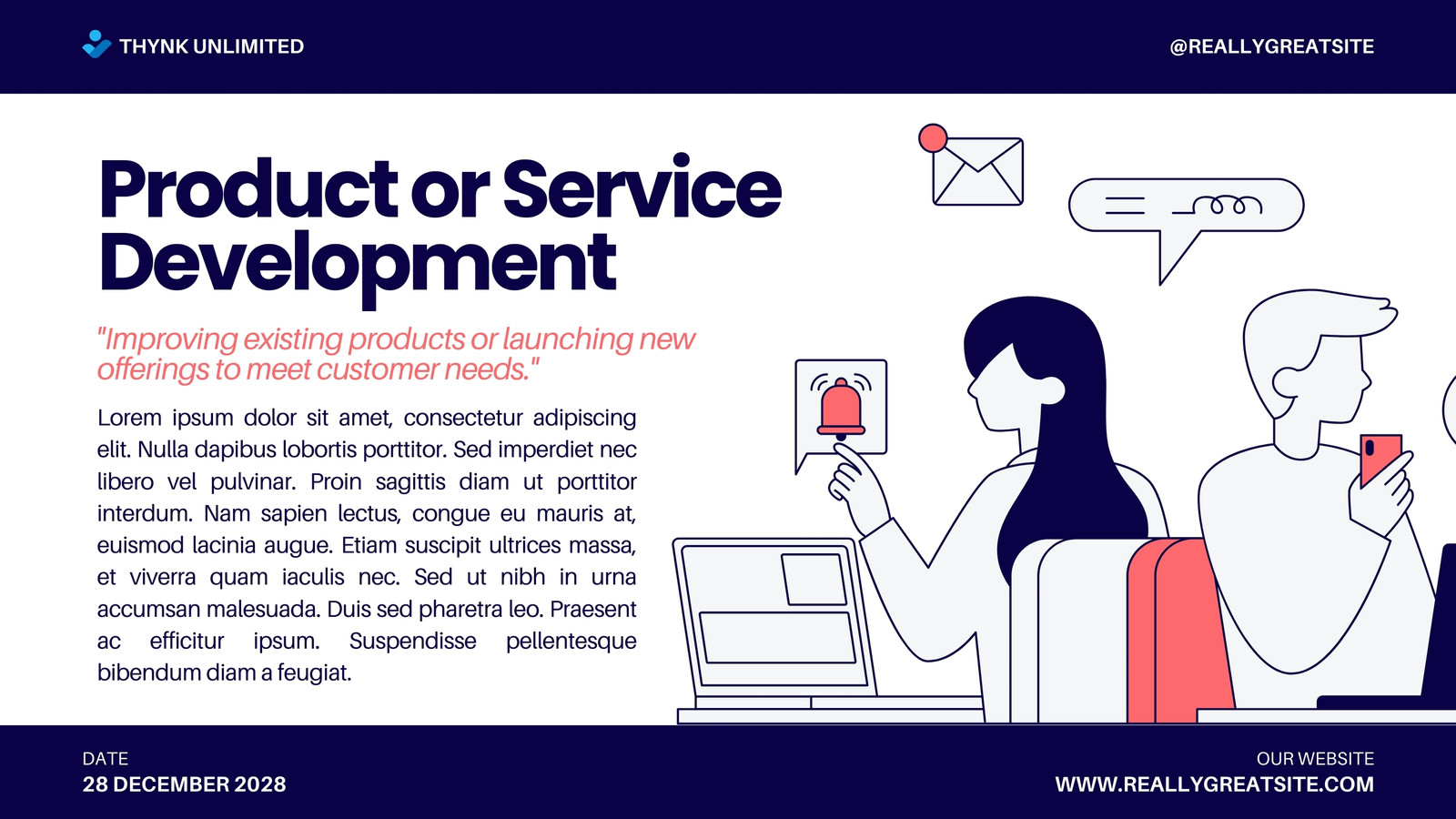 THYNK UNLIMITED

@REALLYGREATSITE

Product or Service Development

"Improving existing products or launching new offerings to meet customer needs."

Lorem ipsum dolor sit amet, consectetur adipiscing elit. Nulla dapibus lobortis porttitor. Sed imperdiet nec libero vel pulvinar. Proin sagittis diam ut porttitor interdum. Nam sapien lectus, congue eu mauris at, euismod lacinia augue. Etiam suscipit ultrices massa, et viverra quam iaculis nec. Sed ut nibh in urna accumsan malesuada. Duis sed pharetra leo. Praesent ac efficitur ipsum. Suspendisse pellentesque bibendum diam a feugiat.

DATE
28 DECEMBER 2028

OUR WEBSITE
WWW.REALLYGREATSITE.COM